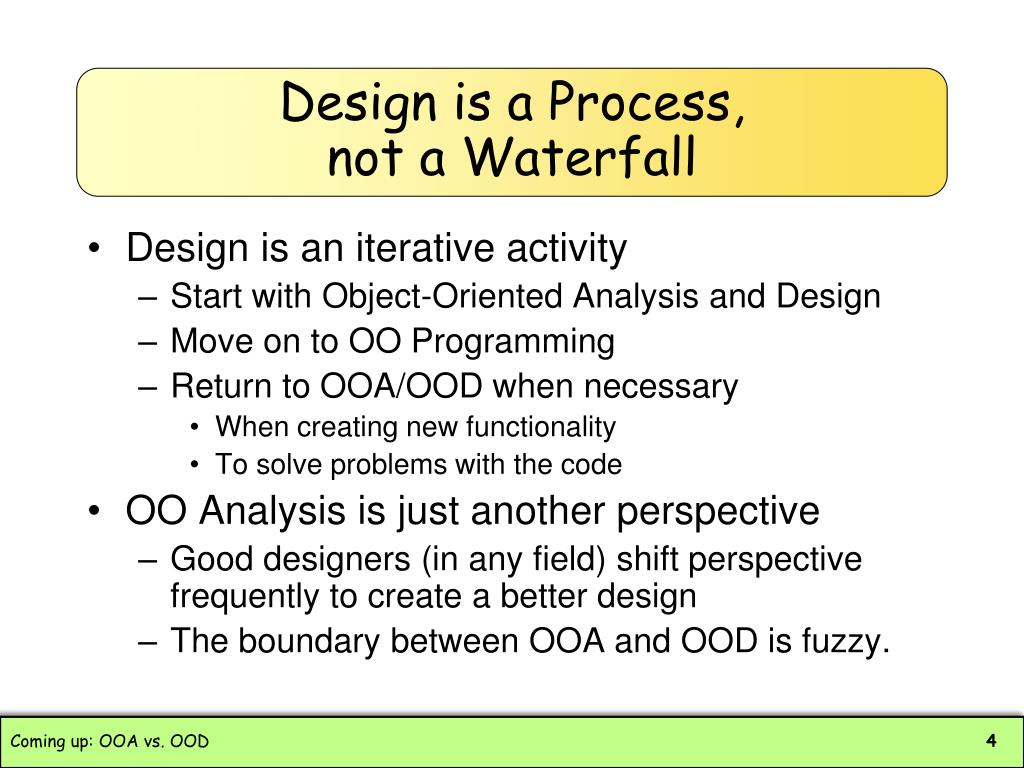 Design is a Process,
not a Waterfall

• Design is an iterative activity
  – Start with Object-Oriented Analysis and Design
  – Move on to OO Programming
  – Return to OOA/OOD when necessary
    • When creating new functionality
    • To solve problems with the code
• OO Analysis is just another perspective
  – Good designers (in any field) shift perspective frequently to create a better design
  – The boundary between OOA and OOD is fuzzy.

Coming up: OOA vs. OOD

4